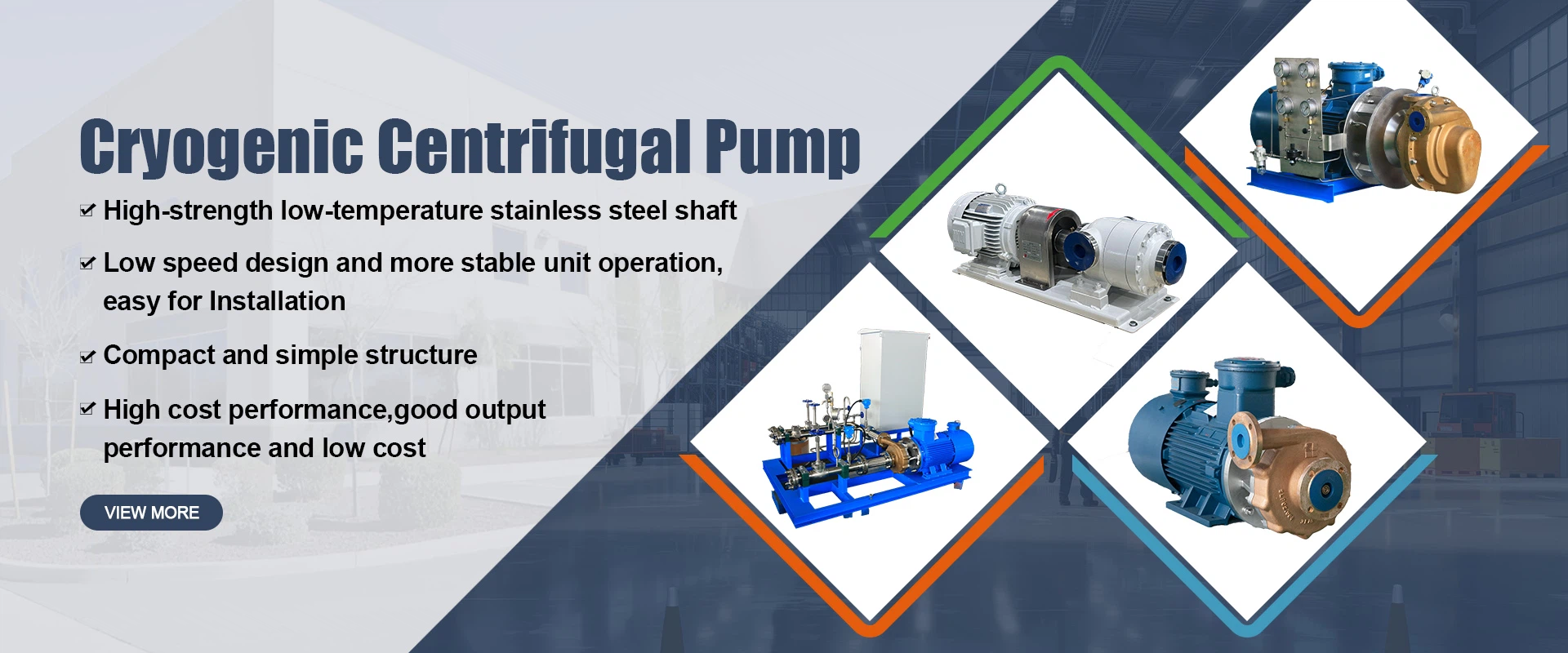 Cryogenic Centrifugal Pump

High-strength low-temperature stainless steel shaft

Low speed design and more stable unit operation, easy for Installation

Compact and simple structure

High cost performance,good output performance and low cost

VIEW MORE